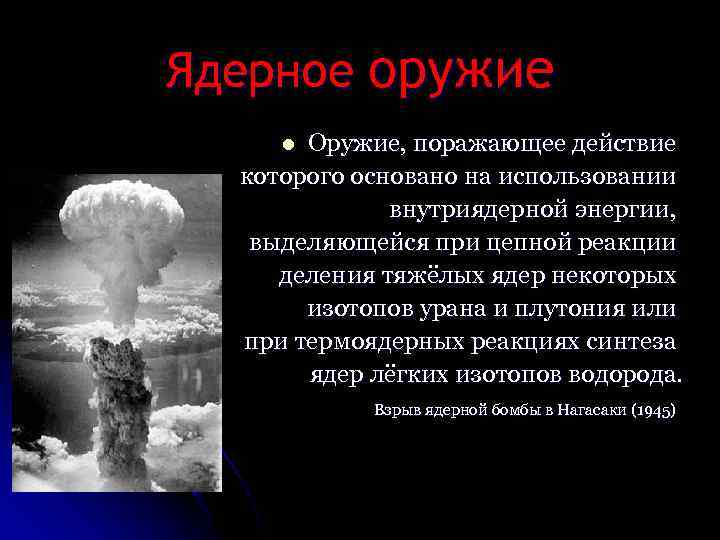 Ядерное оружие

Оружие, поражающее действие которого основано на использовании внутриядерной энергии, выделяющейся при цепной реакции деления тяжёлых ядер некоторых изотопов урана и плутония или при термоядерных реакциях синтеза ядер лёгких изотопов водорода.

Взрыв ядерной бомбы в Нагасаки (1945)